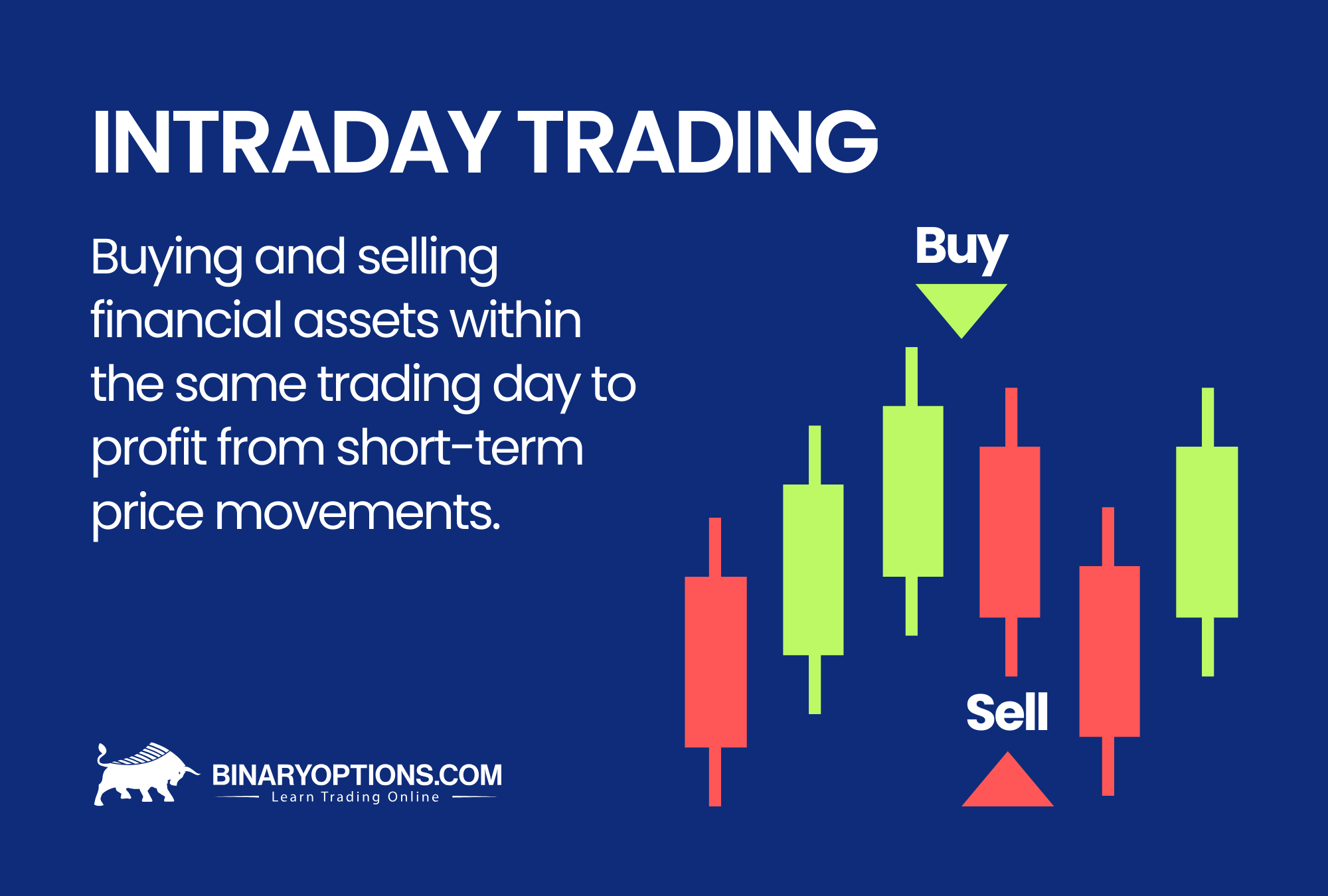 INTRADAY TRADING

Buying and selling financial assets within the same trading day to profit from short-term price movements.

Buy

Sell

BINARYOPTIONS.COM
Learn Trading Online